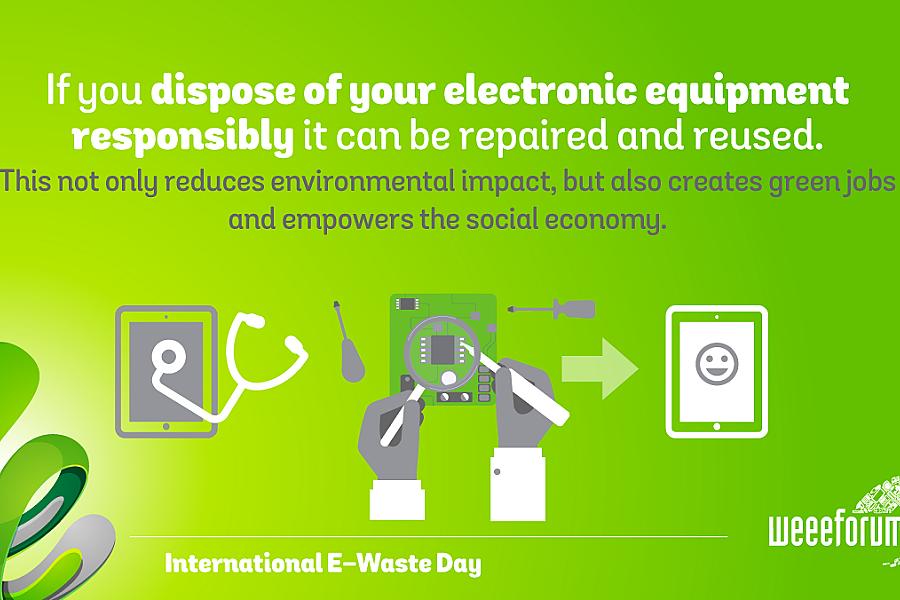 If you dispose of your electronic equipment responsibly it can be repaired and reused.

This not only reduces environmental impact, but also creates green jobs and empowers the social economy.

International E-Waste Day

weeeforum